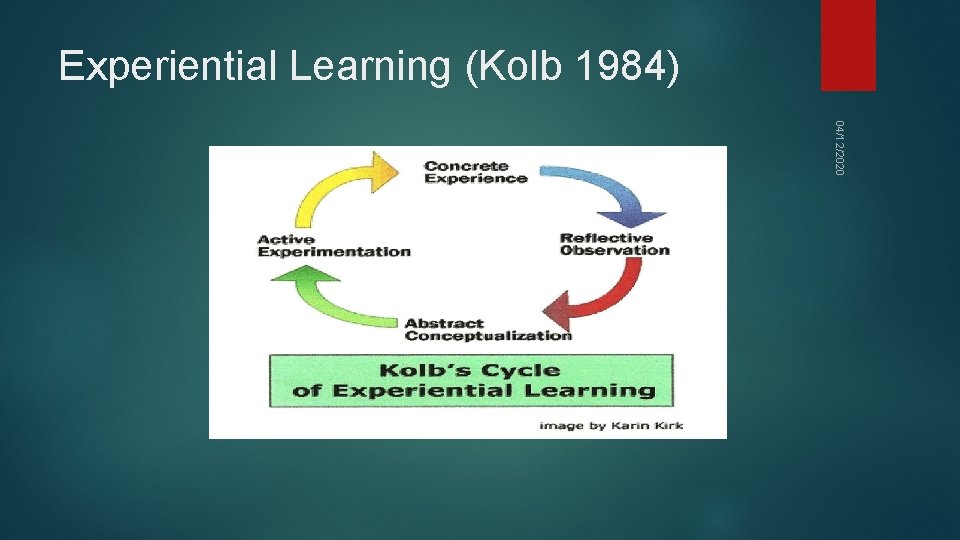 Experiential Learning (Kolb 1984)

04/12/2020

Concrete Experience

Reflective Observation

Abstract Conceptualization

Active Experimentation

Kolb's Cycle of Experiential Learning

image by Karin Kirk